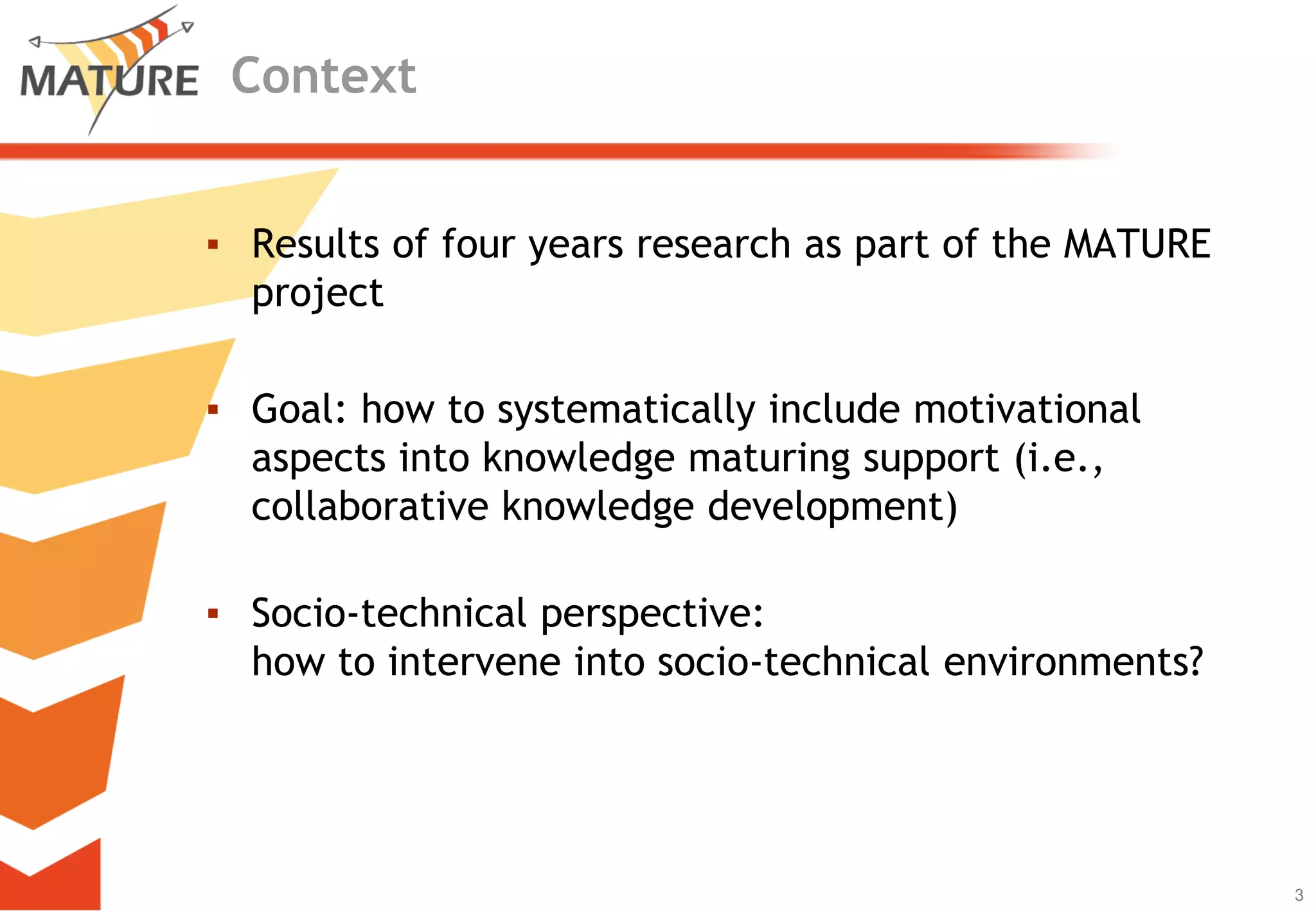 MATURE Context

▪ Results of four years research as part of the MATURE project

▪ Goal: how to systematically include motivational aspects into knowledge maturing support (i.e., collaborative knowledge development)

▪ Socio-technical perspective:
how to intervene into socio-technical environments?

3